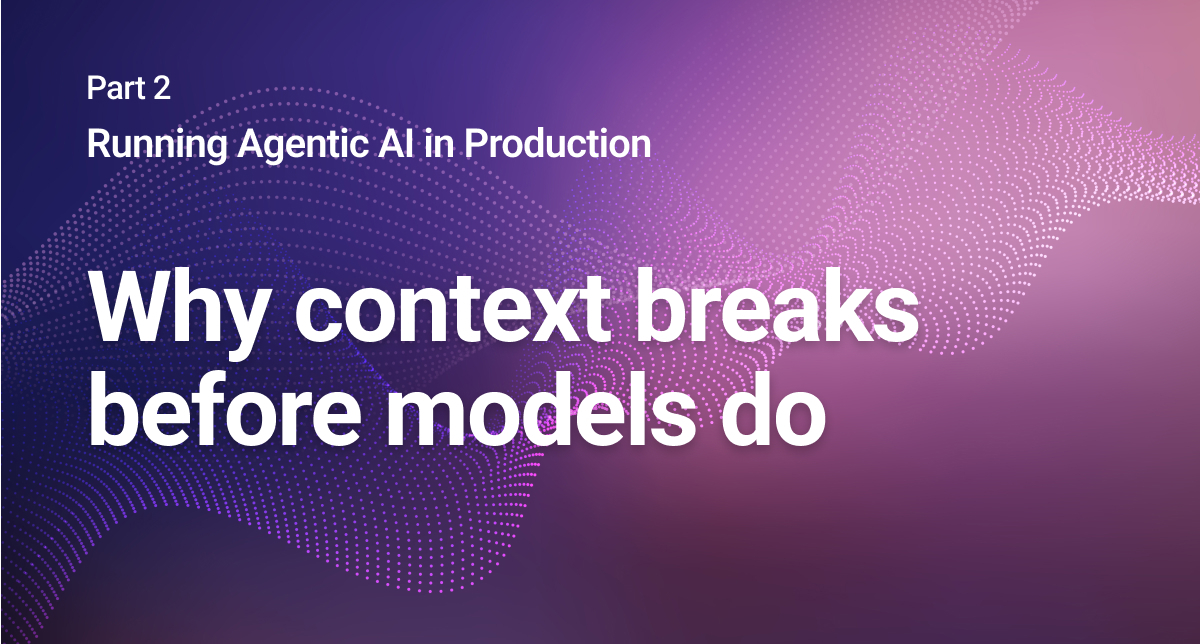 Part 2
Running Agentic AI in Production

Why context breaks before models do